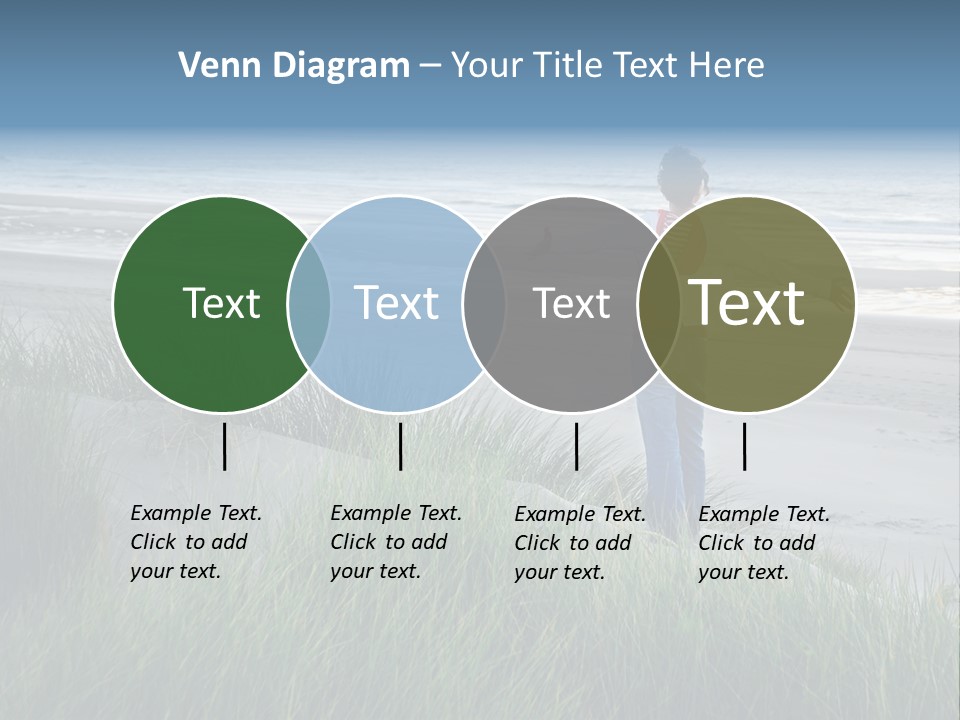 Venn Diagram – Your Title Text Here

Text

Text

Text

Text

Example Text. Click to add your text.

Example Text. Click to add your text.

Example Text. Click to add your text.

Example Text. Click to add your text.